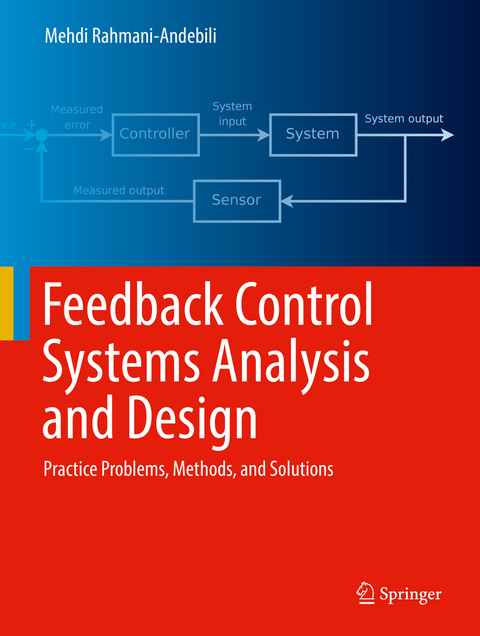 Mehdi Rahmani-Andebili

nce
+
−
Measured error
Controller
System input
System
System output
Measured output
Sensor

Feedback Control Systems Analysis and Design

Practice Problems, Methods, and Solutions

Springer